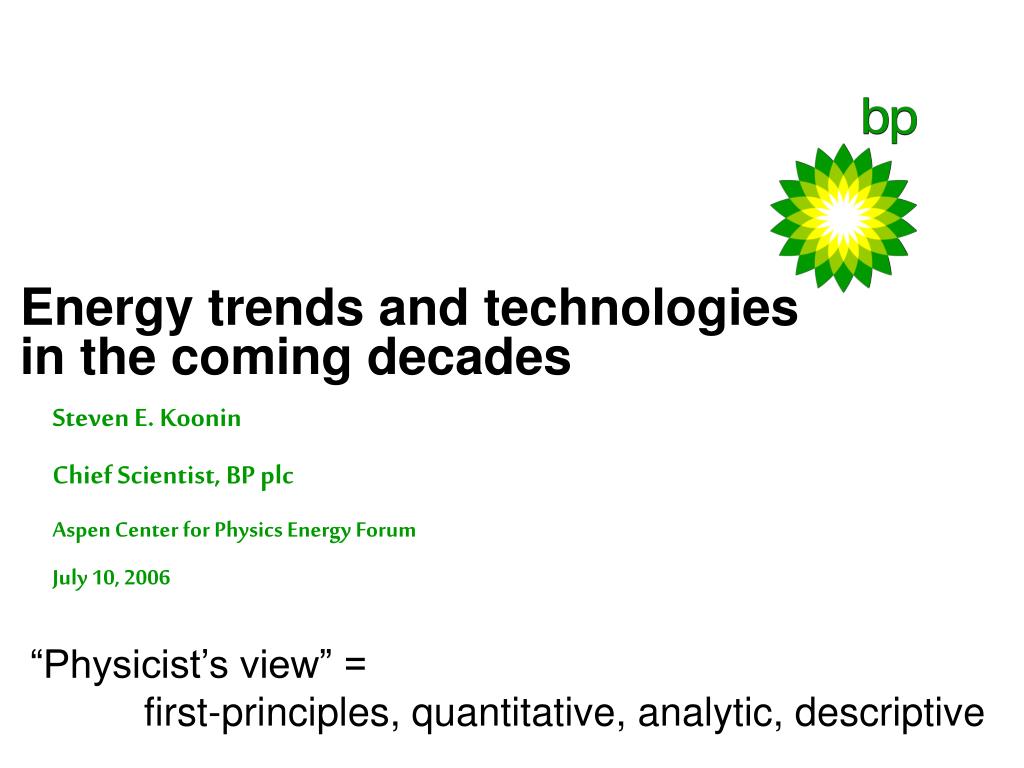 bp

Energy trends and technologies in the coming decades

Steven E. Koonin

Chief Scientist, BP plc

Aspen Center for Physics Energy Forum

July 10, 2006

“Physicist’s view” =
first-principles, quantitative, analytic, descriptive